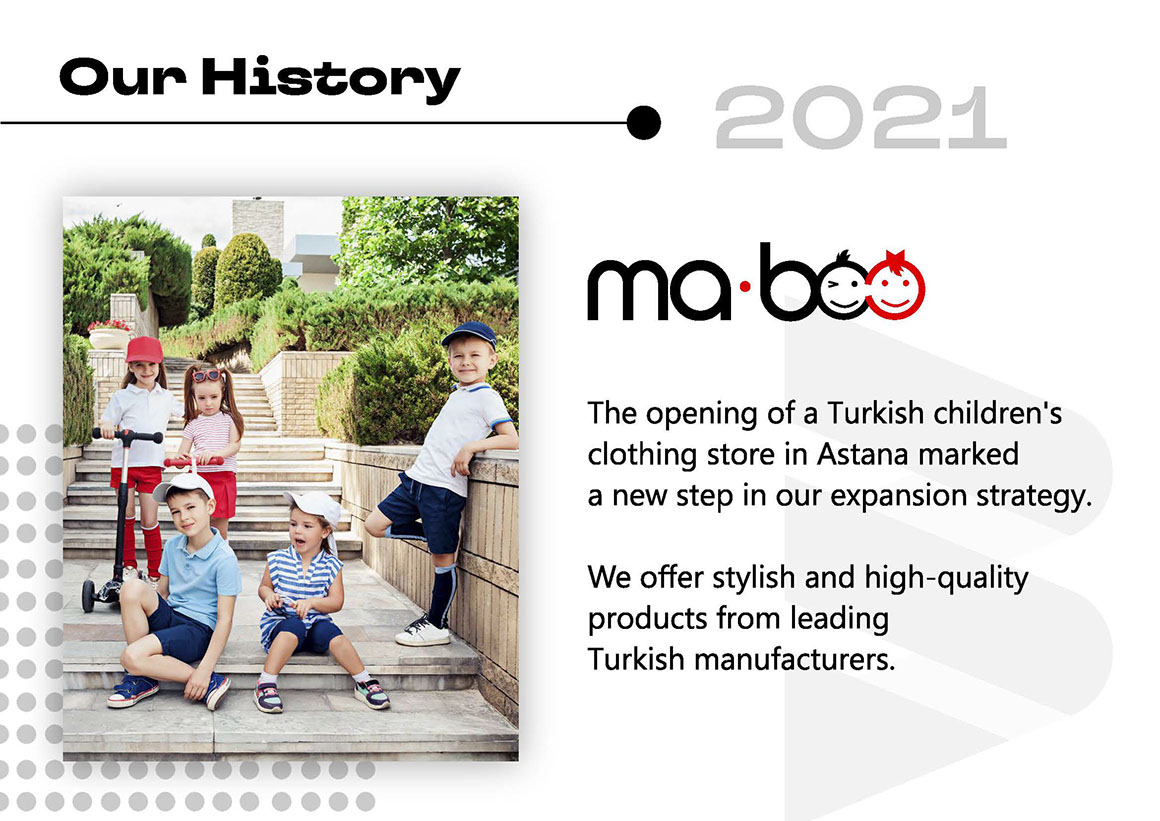 Our History

2021

ma·boo

The opening of a Turkish children's clothing store in Astana marked a new step in our expansion strategy.

We offer stylish and high-quality products from leading Turkish manufacturers.